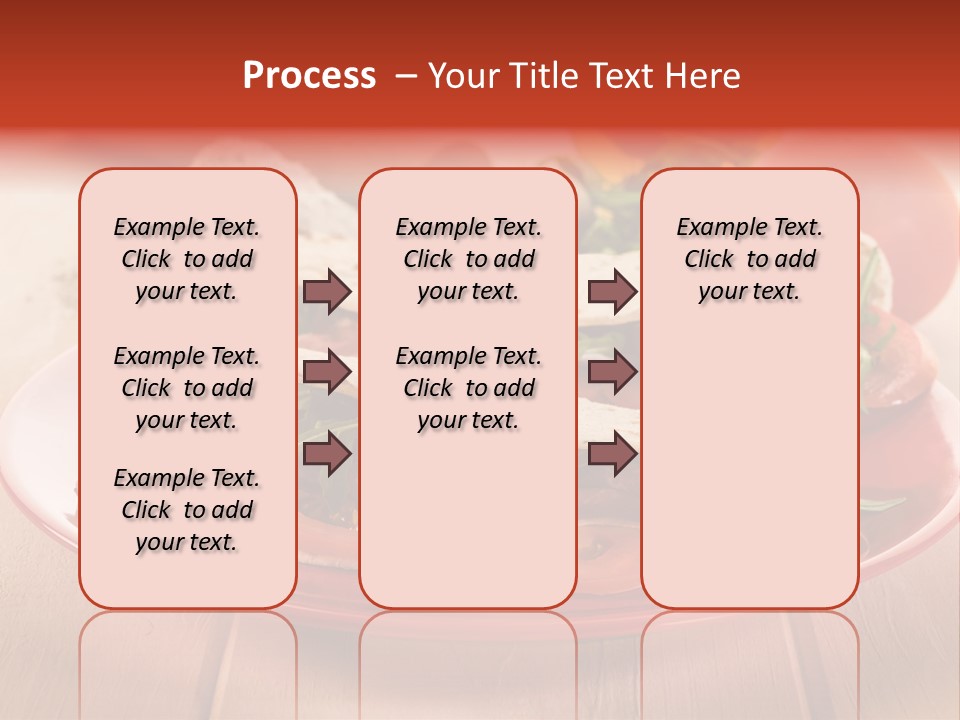 Process – Your Title Text Here

Example Text. Click to add your text.

Example Text. Click to add your text.

Example Text. Click to add your text.

Example Text. Click to add your text.

Example Text. Click to add your text.

Example Text. Click to add your text.